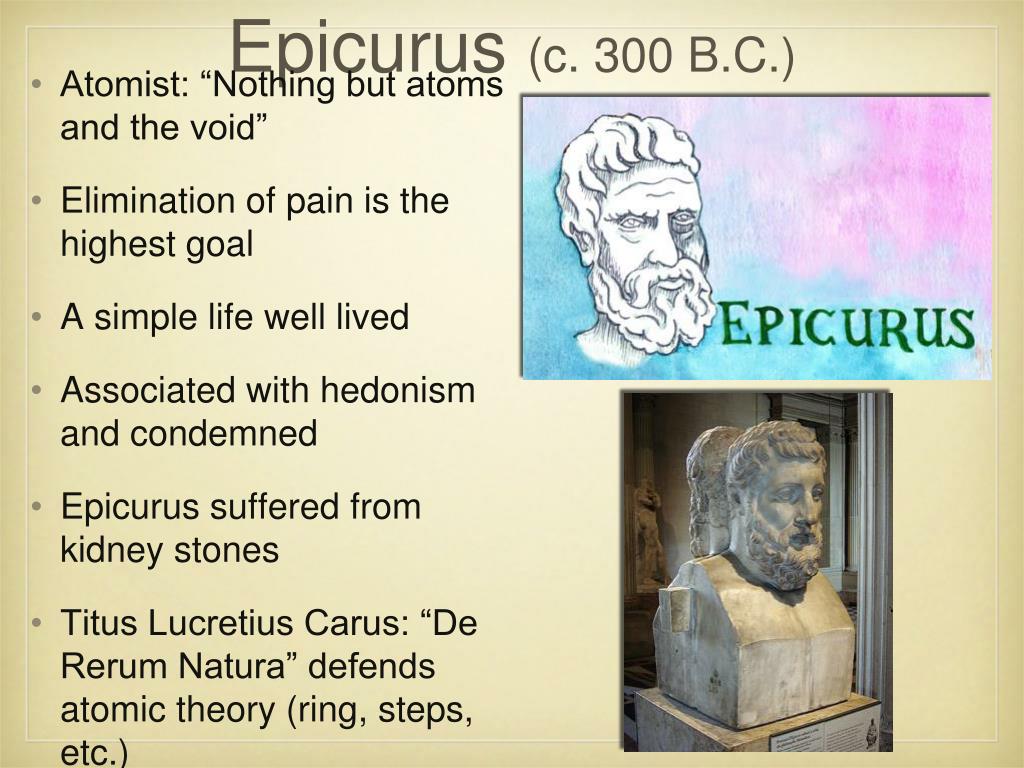 Epicurus (c. 300 B.C.)

• Atomist: “Nothing but atoms and the void”

• Elimination of pain is the highest goal

• A simple life well lived

• Associated with hedonism and condemned

• Epicurus suffered from kidney stones

• Titus Lucretius Carus: “De Rerum Natura” defends atomic theory (ring, steps, etc.)

EPICURUS